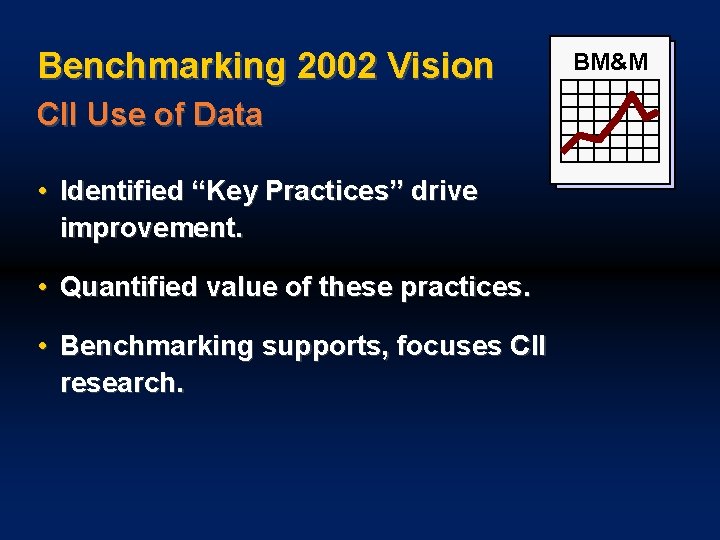 Benchmarking 2002 Vision

CII Use of Data

BM&M

• Identified "Key Practices" drive improvement.

• Quantified value of these practices.

• Benchmarking supports, focuses CII research.